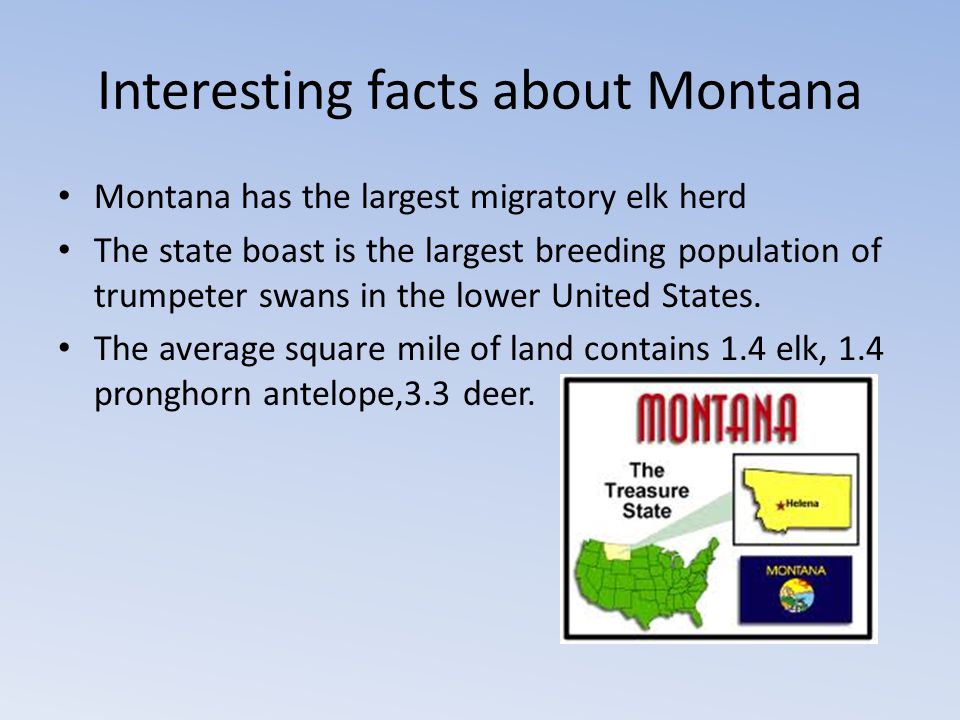 Interesting facts about Montana

• Montana has the largest migratory elk herd
• The state boast is the largest breeding population of trumpeter swans in the lower United States.
• The average square mile of land contains 1.4 elk, 1.4 pronghorn antelope,3.3 deer.

MONTANA
The Treasure State
Helena
MONTANA